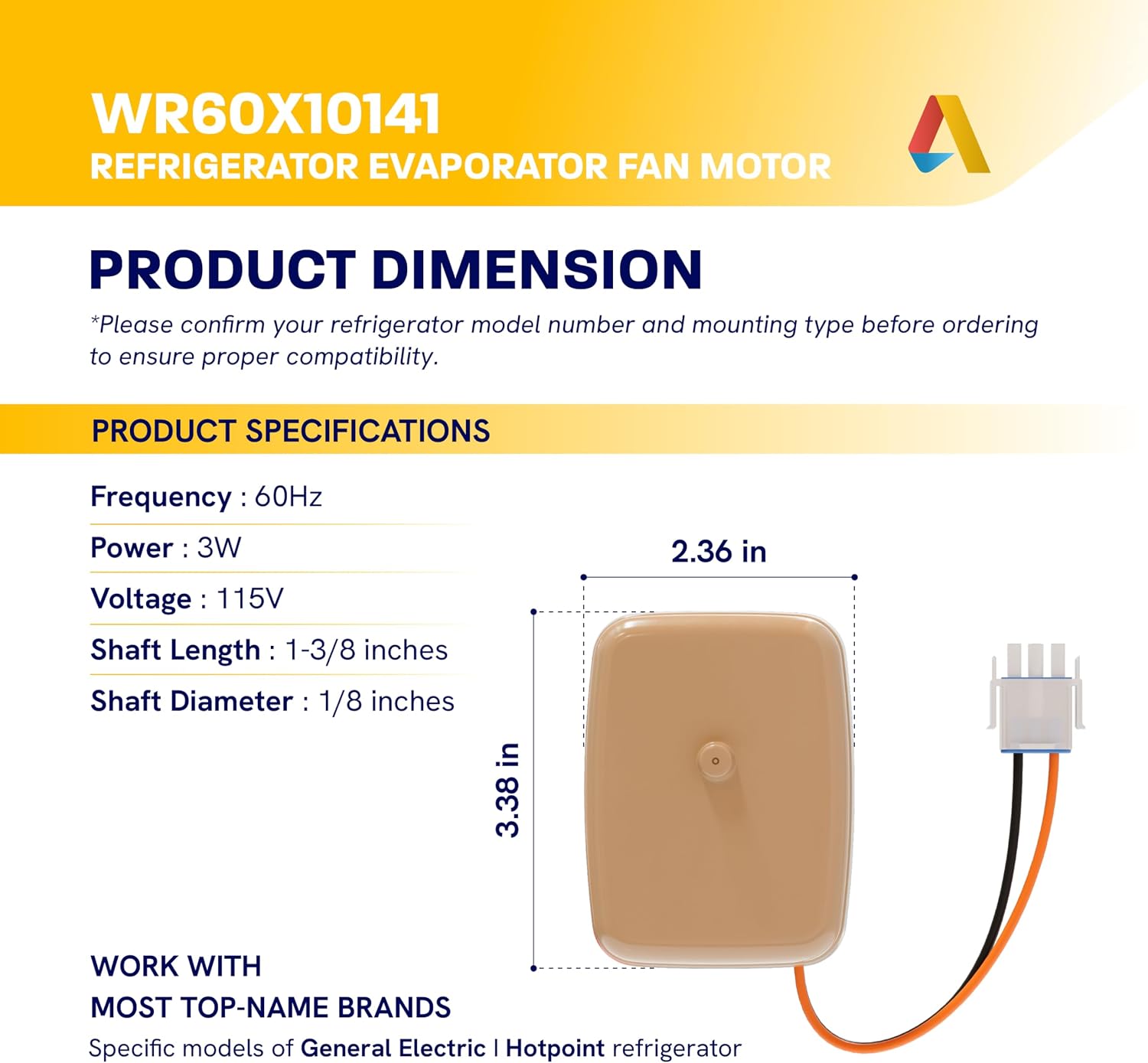 WR60X10141
REFRIGERATOR EVAPORATOR FAN MOTOR

PRODUCT DIMENSION
*Please confirm your refrigerator model number and mounting type before ordering to ensure proper compatibility.

PRODUCT SPECIFICATIONS

Frequency : 60Hz
Power : 3W
Voltage : 115V
Shaft Length : 1-3/8 inches
Shaft Diameter : 1/8 inches

2.36 in
3.38 in

WORK WITH
MOST TOP-NAME BRANDS
Specific models of General Electric | Hotpoint refrigerator